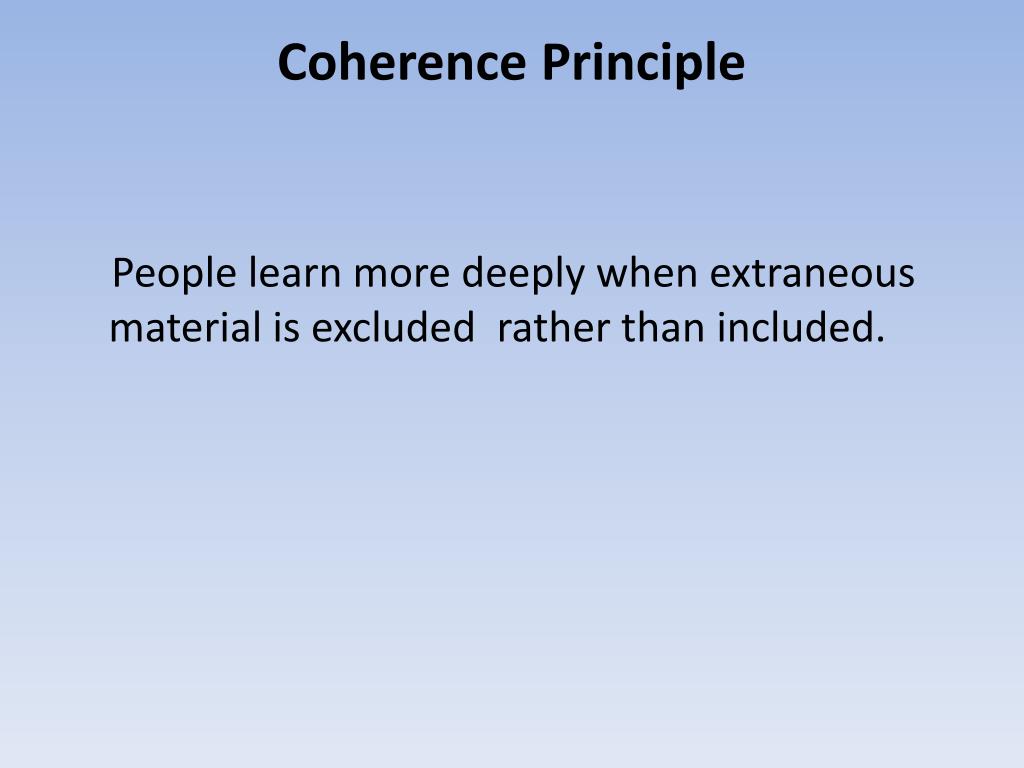 Coherence Principle

People learn more deeply when extraneous material is excluded rather than included.